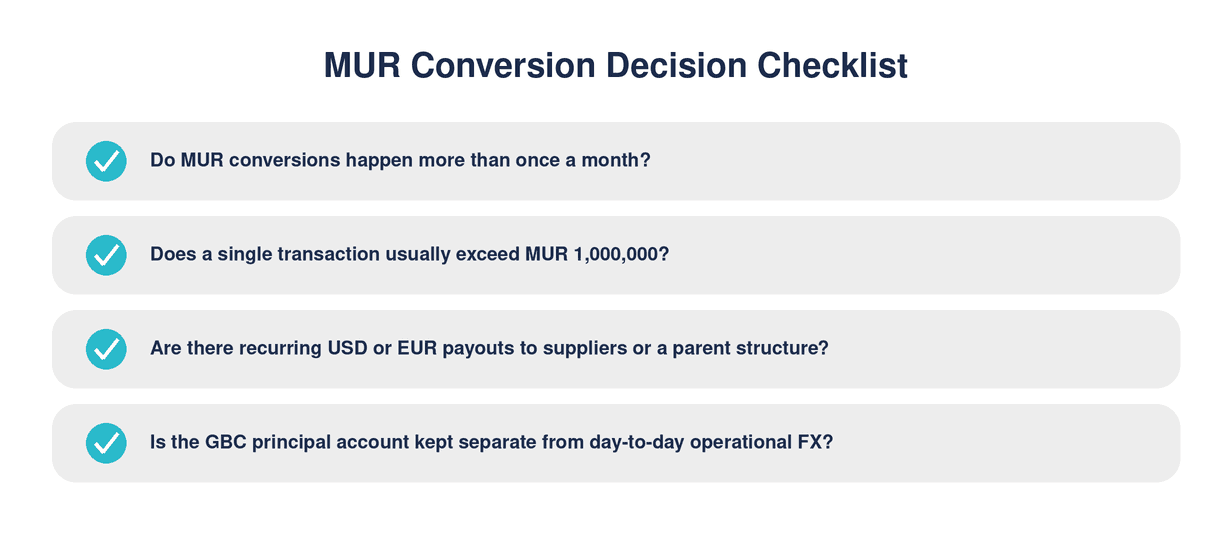 MUR Conversion Decision Checklist

Do MUR conversions happen more than once a month?

Does a single transaction usually exceed MUR 1,000,000?

Are there recurring USD or EUR payouts to suppliers or a parent structure?

Is the GBC principal account kept separate from day-to-day operational FX?